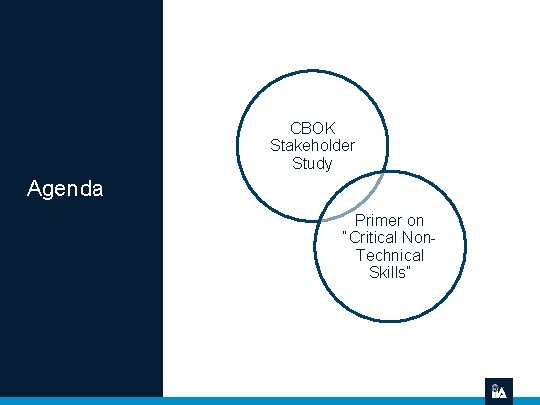 Agenda

CBOK Stakeholder Study

Primer on "Critical Non-Technical Skills"

IIA